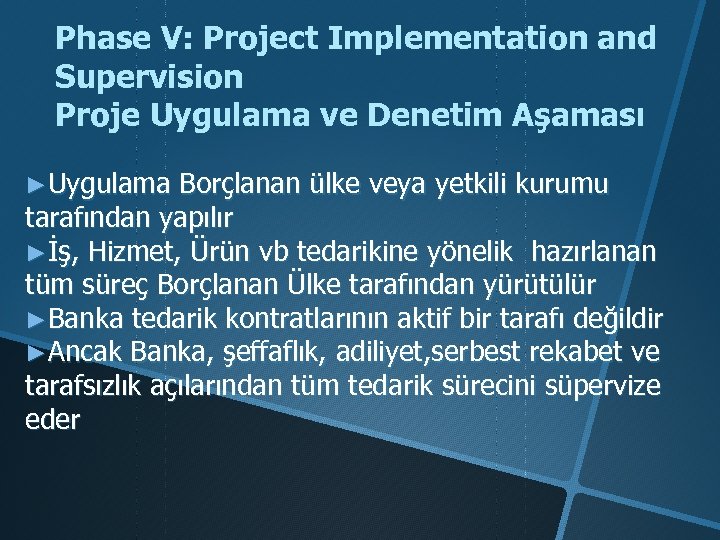 Phase V: Project Implementation and Supervision
Proje Uygulama ve Denetim Aşaması

►Uygulama Borçlanan ülke veya yetkili kurumu tarafından yapılır
►İş, Hizmet, Ürün vb tedarikine yönelik hazırlanan tüm süreç Borçlanan Ülke tarafından yürütülür
►Banka tedarik kontratlarının aktif bir tarafı değildir
►Ancak Banka, şeffaflık, adiliyet,serbest rekabet ve tarafsızlık açılarından tüm tedarik sürecini süpervize eder